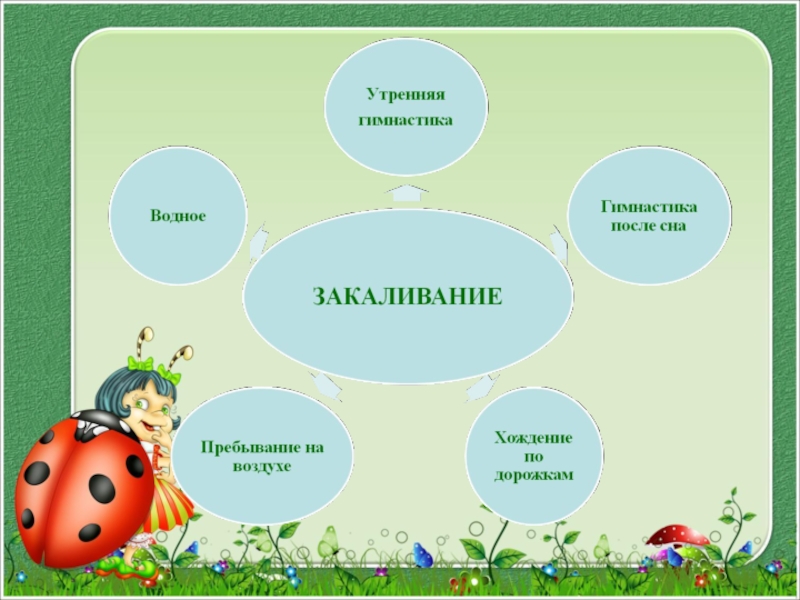 Утренняя гимнастика

Водное

Гимнастика после сна

ЗАКАЛИВАНИЕ

Пребывание на воздухе

Хождение по дорожкам